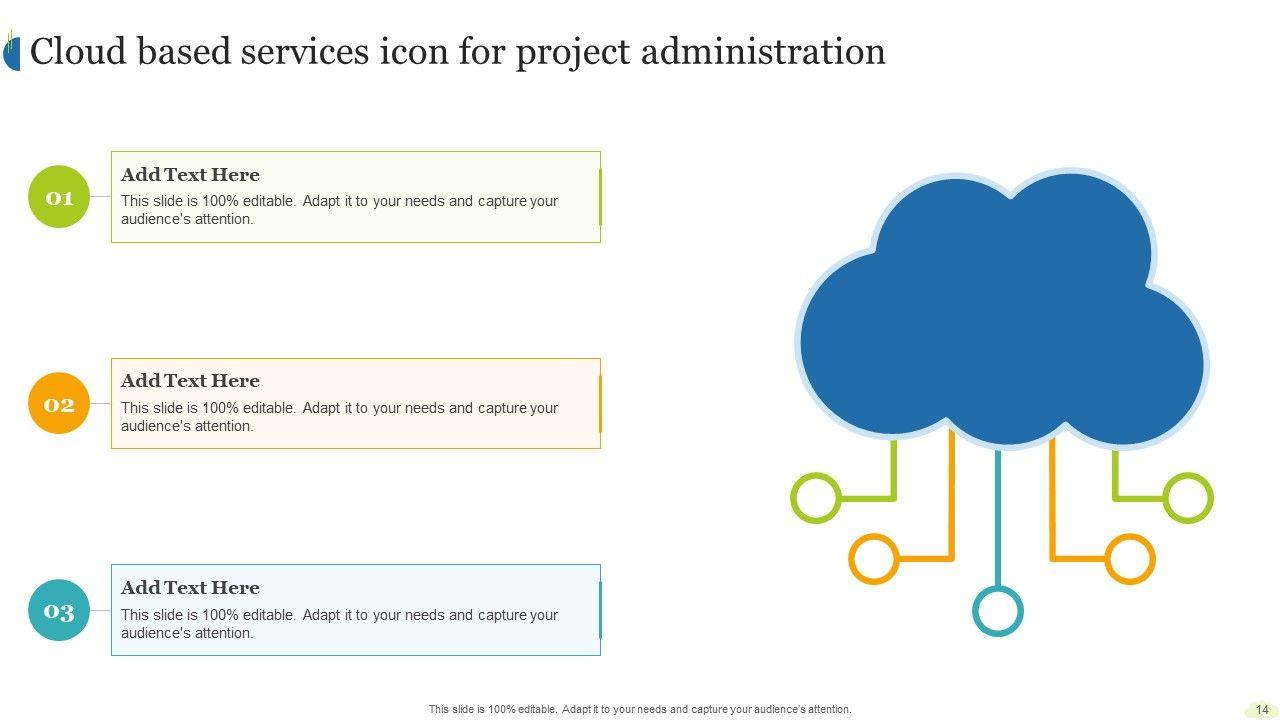 Cloud based services icon for project administration

01

Add Text Here

This slide is 100% editable. Adapt it to your needs and capture your audience's attention.

02

Add Text Here

This slide is 100% editable. Adapt it to your needs and capture your audience's attention.

03

Add Text Here

This slide is 100% editable. Adapt it to your needs and capture your audience's attention.

This slide is 100% editable. Adapt it to your needs and capture your audience's attention.

14